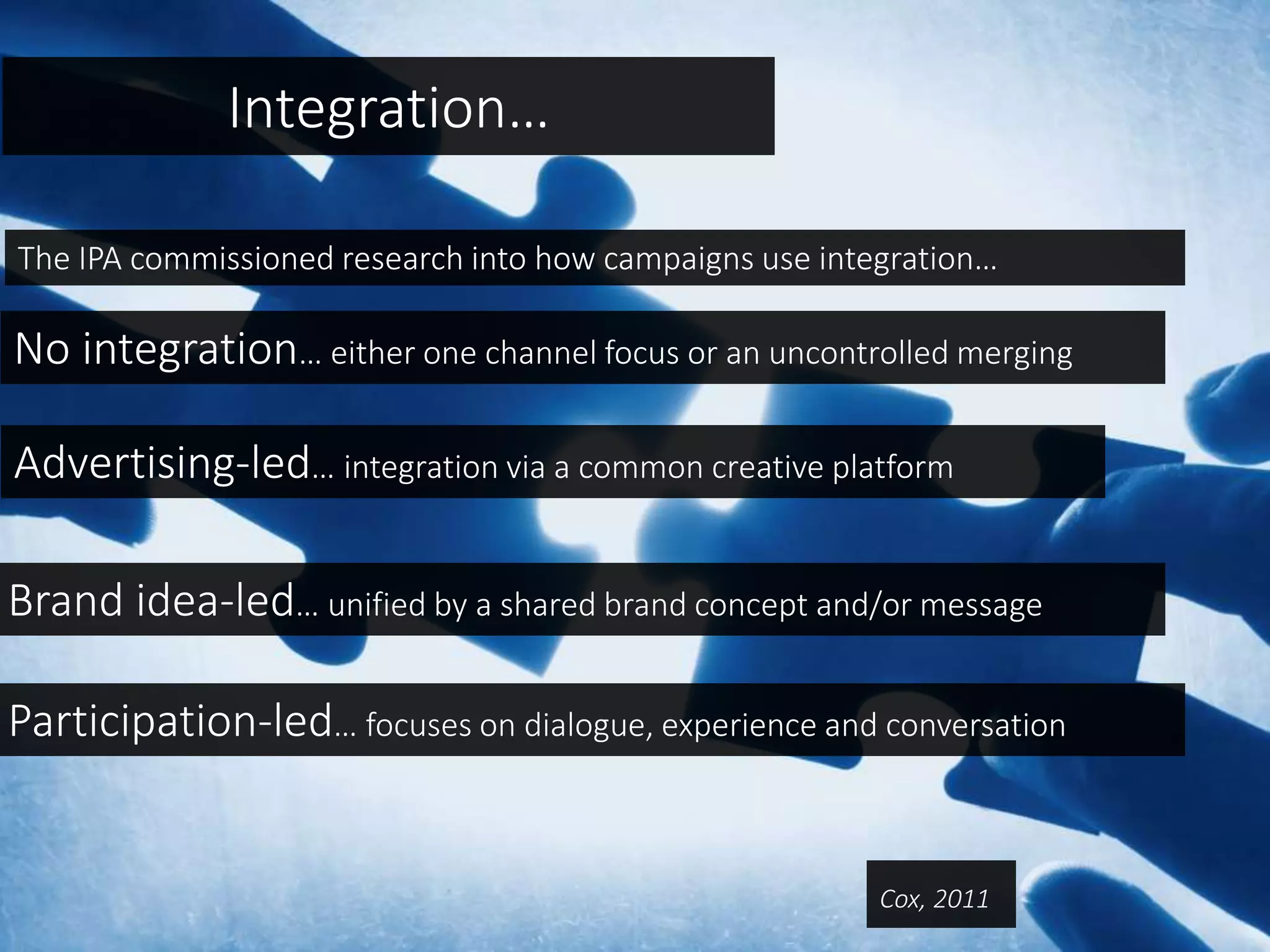 Integration…

The IPA commissioned research into how campaigns use integration…

No integration… either one channel focus or an uncontrolled merging

Advertising-led… integration via a common creative platform

Brand idea-led… unified by a shared brand concept and/or message

Participation-led… focuses on dialogue, experience and conversation

Cox, 2011